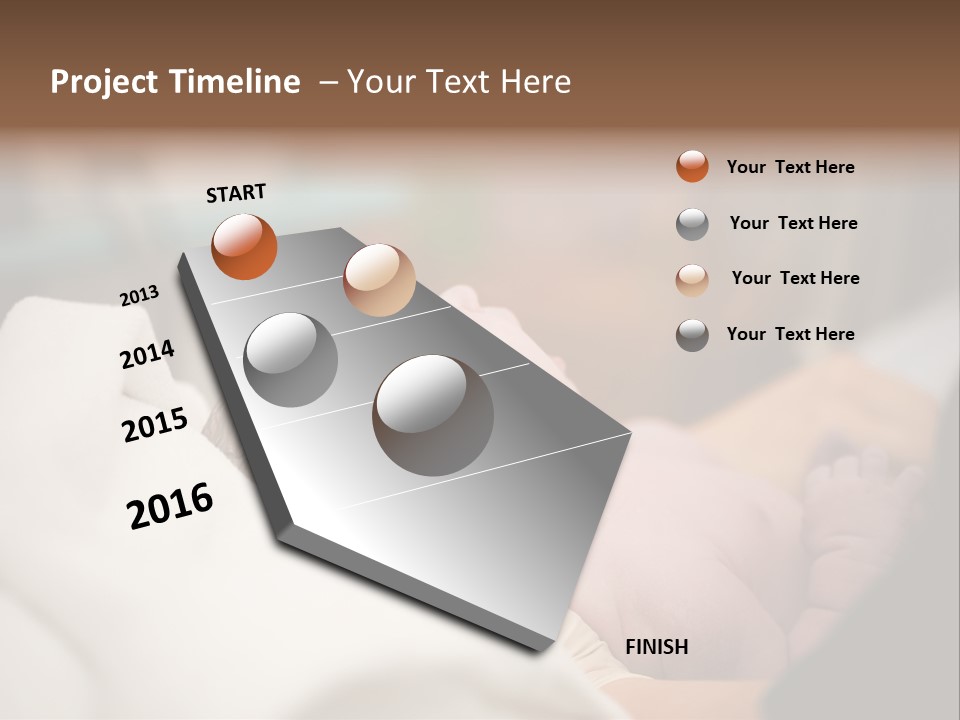 Project Timeline – Your Text Here

START

2013

2014

2015

2016

FINISH

Your Text Here

Your Text Here

Your Text Here

Your Text Here